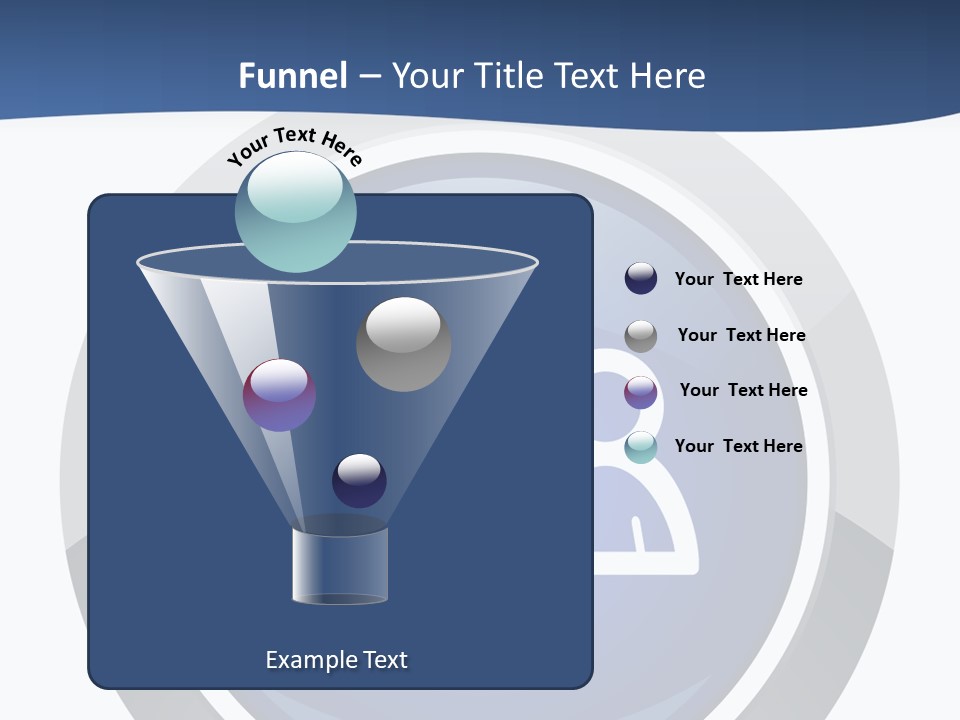 Funnel – Your Title Text Here

Your Text Here

Your Text Here

Your Text Here

Your Text Here

Your Text Here

Example Text